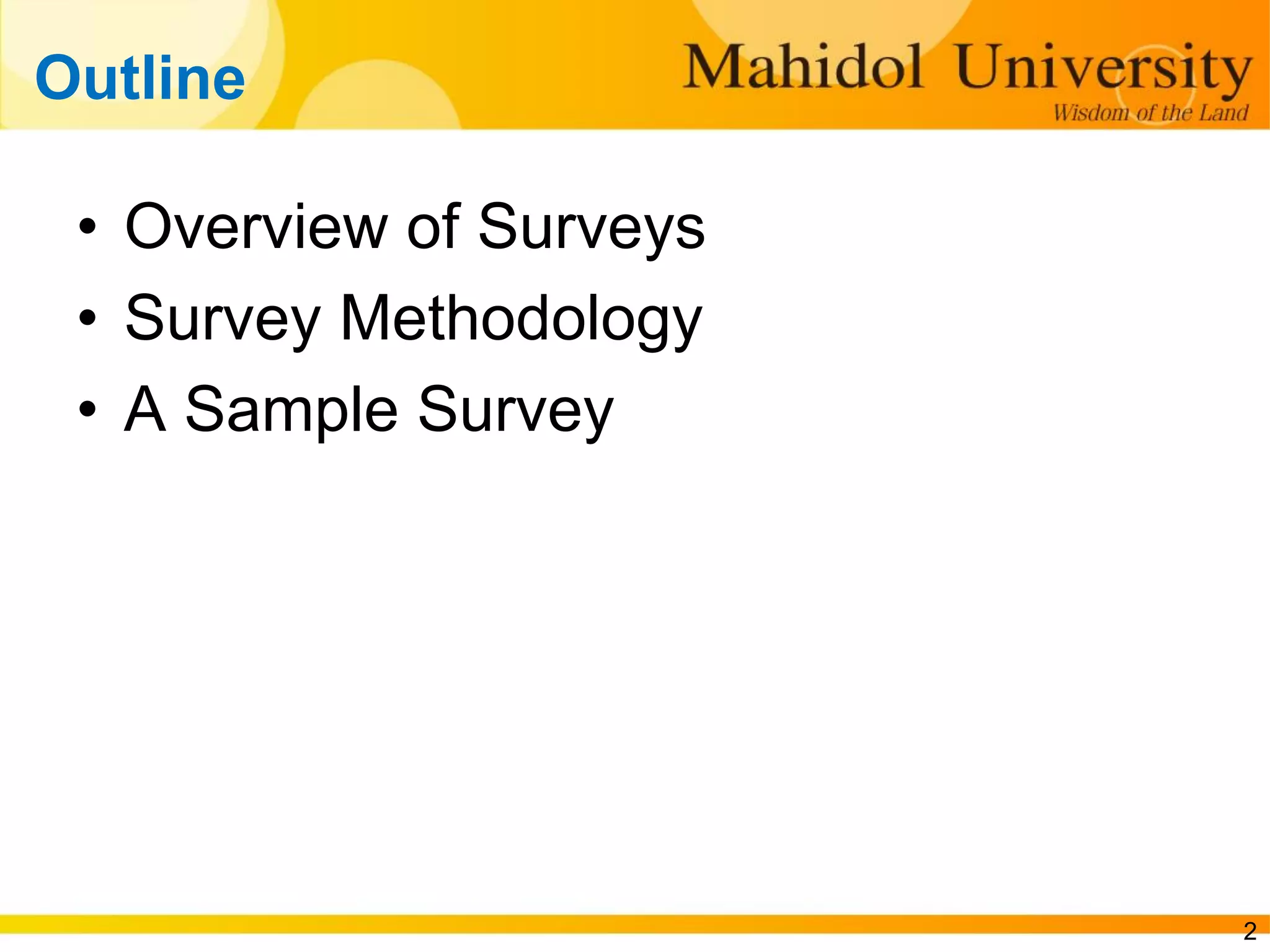 Outline

Mahidol University
Wisdom of the Land

• Overview of Surveys
• Survey Methodology
• A Sample Survey

2